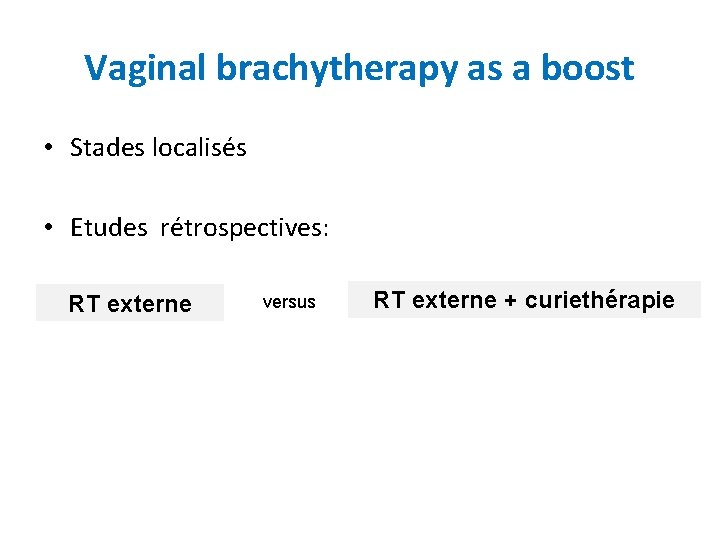 Vaginal brachytherapy as a boost

• Stades localisés

• Etudes rétrospectives:

RT externe

versus

RT externe + curiethérapie